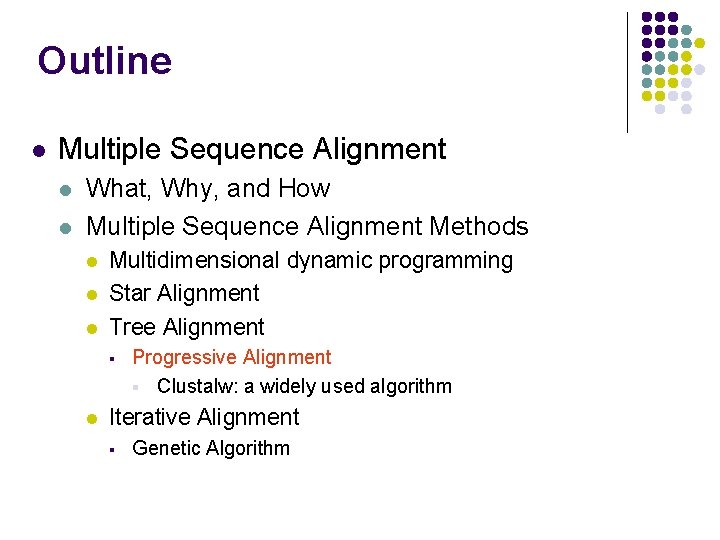 Outline

- Multiple Sequence Alignment
  - What, Why, and How
  - Multiple Sequence Alignment Methods
    - Multidimensional dynamic programming
    - Star Alignment
    - Tree Alignment
      - Progressive Alignment
        - Clustalw: a widely used algorithm
    - Iterative Alignment
      - Genetic Algorithm